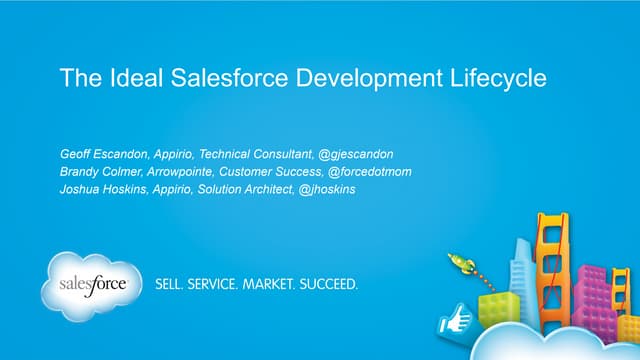 The Ideal Salesforce Development Lifecycle

Geoff Escandon, Appirio, Technical Consultant, @gjescandon
Brandy Colmer, Arrowpointe, Customer Success, @forcedotmom
Joshua Hoskins, Appirio, Solution Architect, @jhoskins

salesforce

SELL. SERVICE. MARKET. SUCCEED.